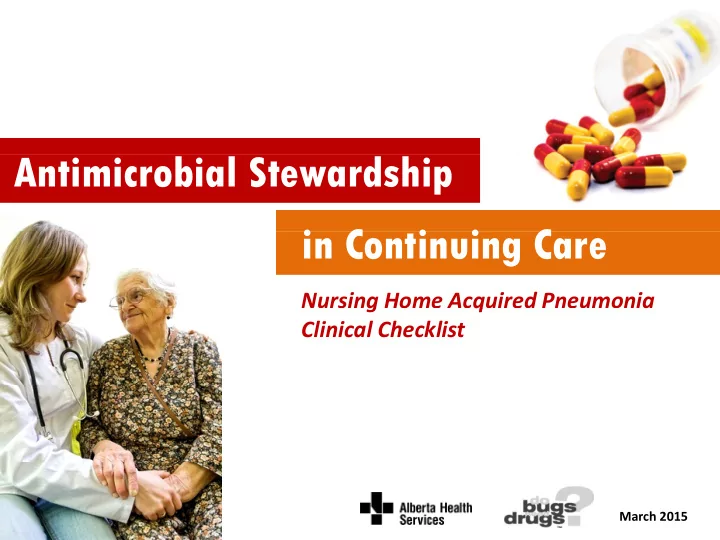 Antimicrobial Stewardship

in Continuing Care

Nursing Home Acquired Pneumonia Clinical Checklist

Alberta Health Services

do bugs need drugs?

March 2015